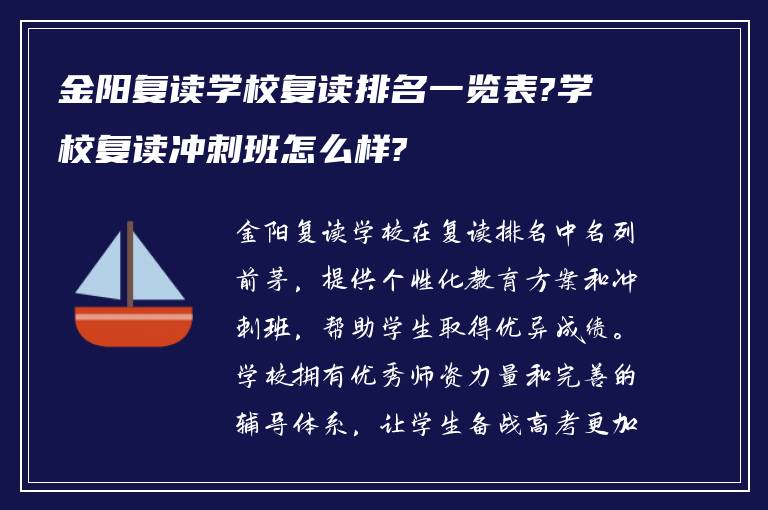 金阳复读学校复读排名一览表?学校复读冲刺班怎么样?

金阳复读学校在复读排名中名列前茅，提供个性化教育方案和冲刺班，帮助学生取得优异成绩。学校拥有优秀师资力量和完善的辅导体系，让学生备战高考更加